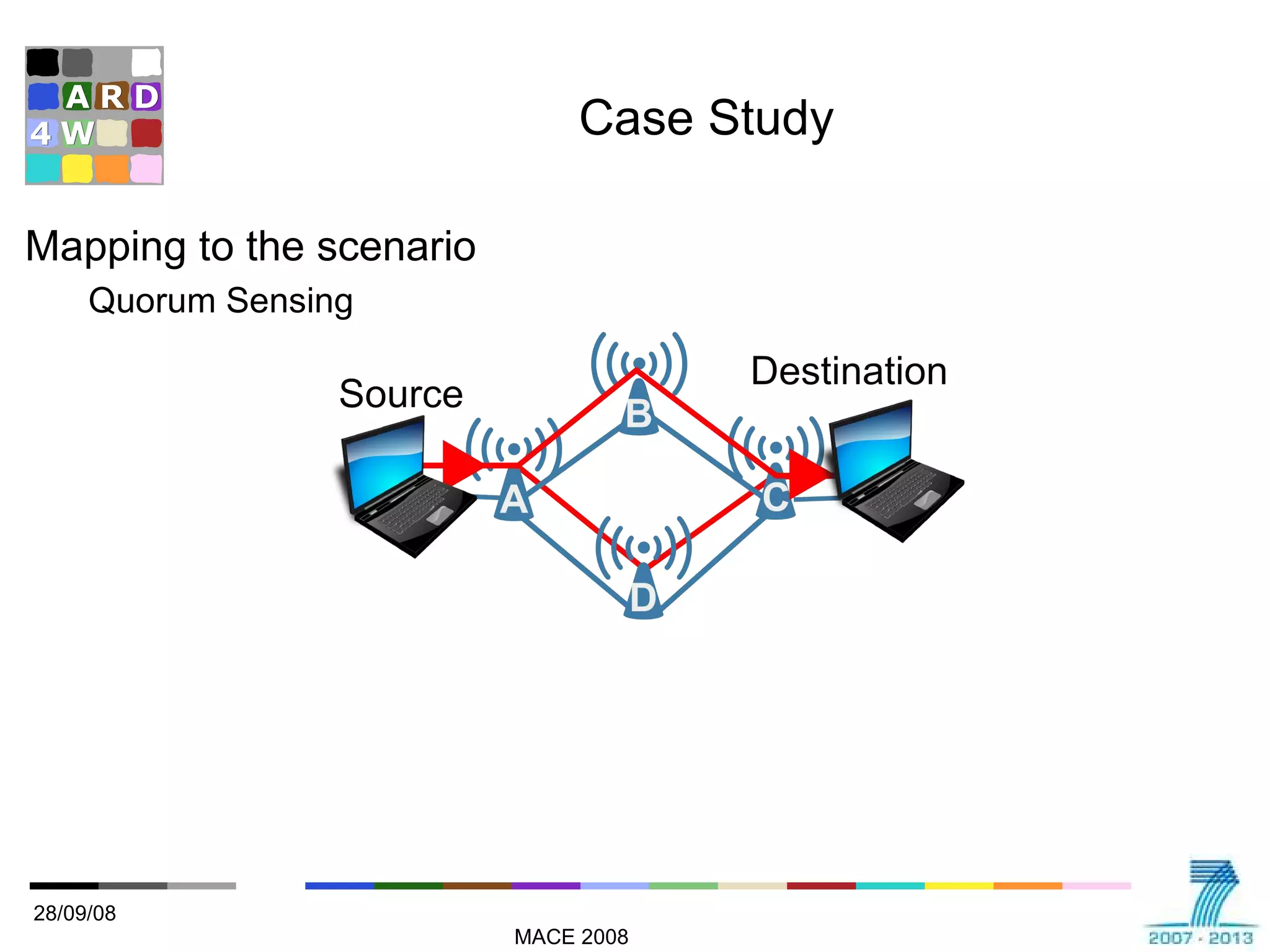 ARD
4W

Case Study

Mapping to the scenario

Quorum Sensing

Source

Destination

A

B

C

D

28/09/08

MACE 2008

2007 - 2013